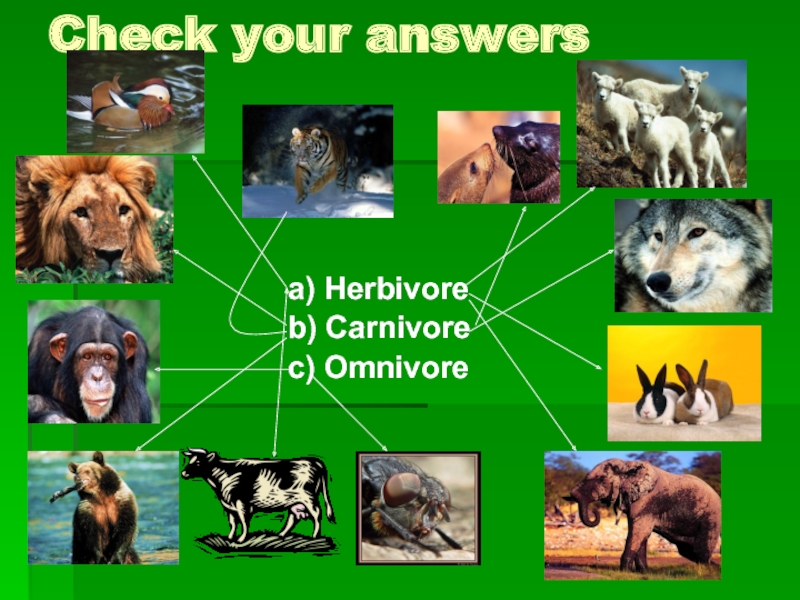 Check your answers

a) Herbivore
b) Carnivore
c) Omnivore